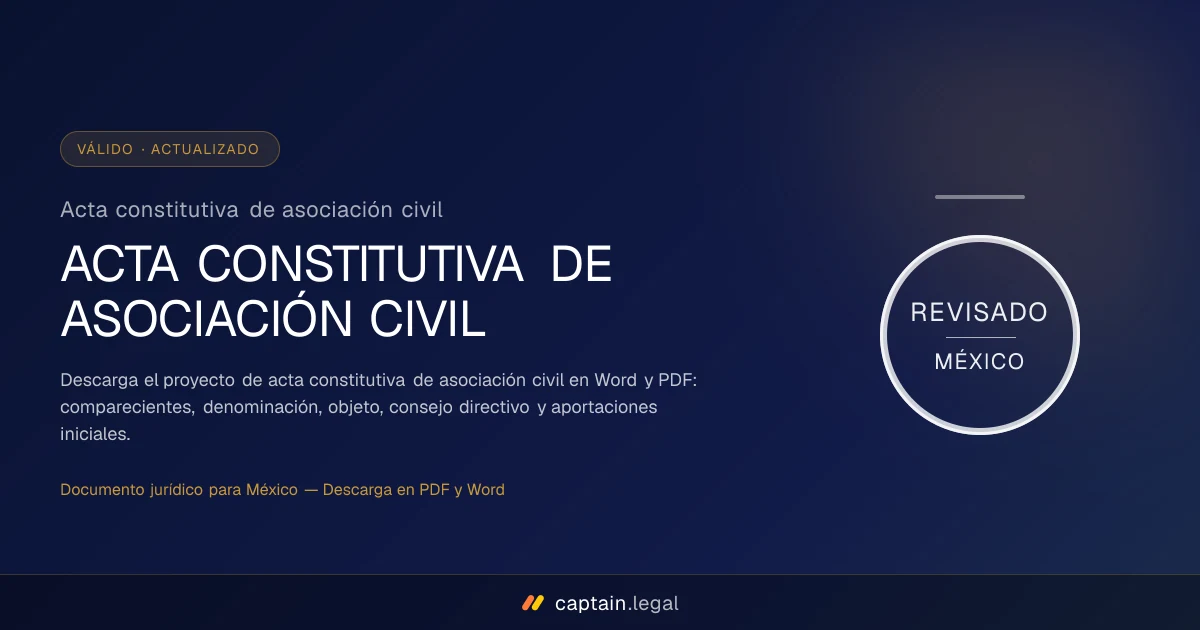 VÁLIDO · ACTUALIZADO

Acta constitutiva de asociación civil

ACTA CONSTITUTIVA DE ASOCIACIÓN CIVIL

Descarga el proyecto de acta constitutiva de asociación civil en Word y PDF: comparecientes, denominación, objeto, consejo directivo y aportaciones iniciales.

Documento jurídico para México — Descarga en PDF y Word

REVISADO
MÉXICO

captain.legal